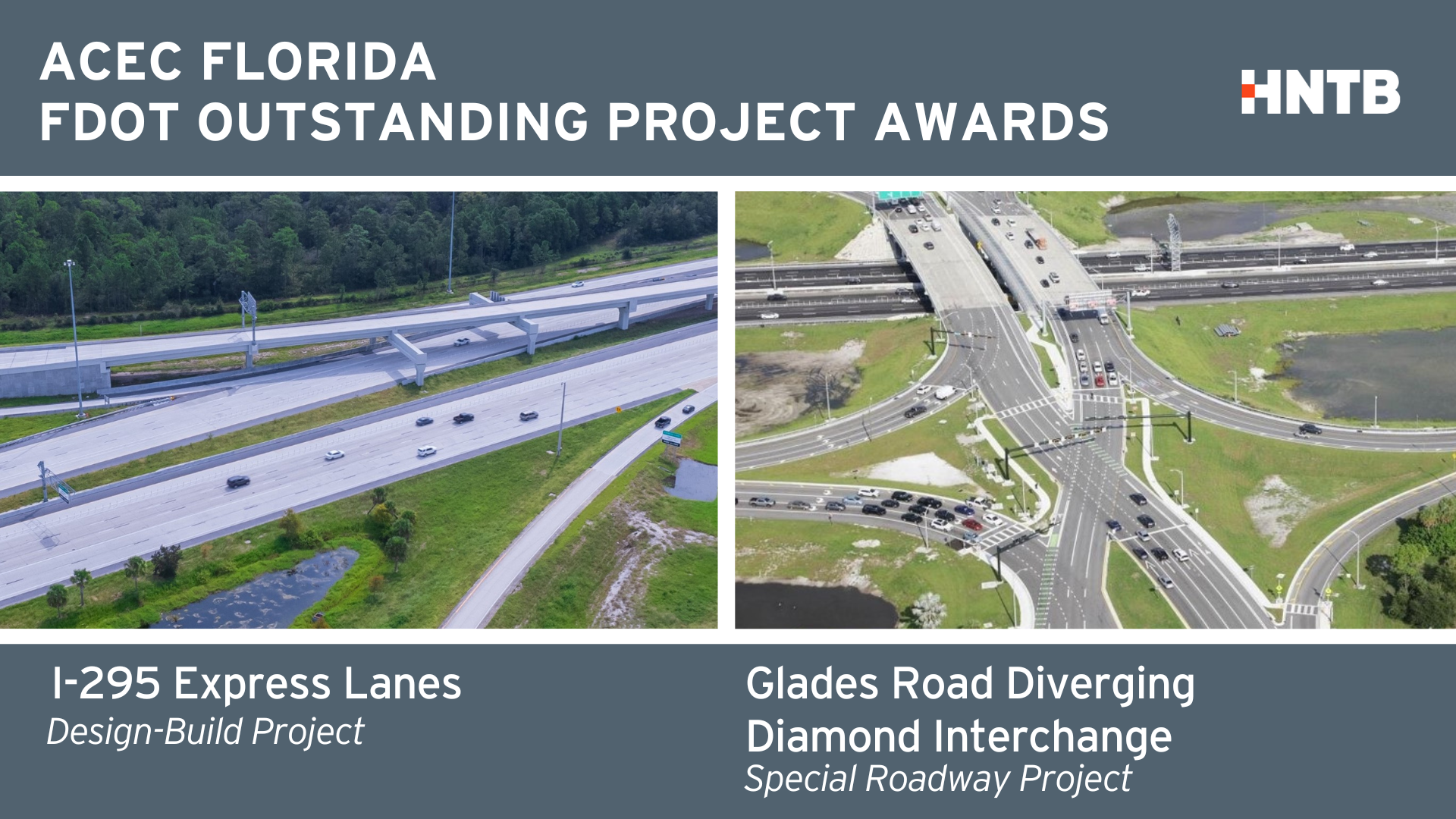 ACEC FLORIDA
FDOT OUTSTANDING PROJECT AWARDS

HNTB

I-295 Express Lanes
Design-Build Project

Glades Road Diverging Diamond Interchange
Special Roadway Project